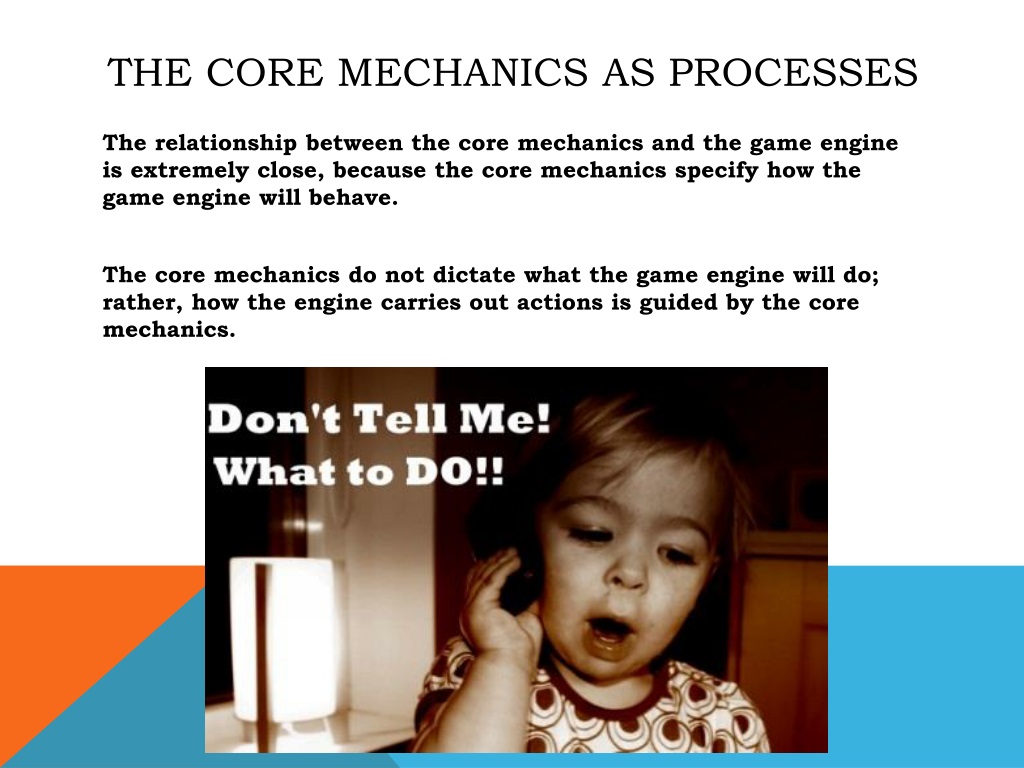 THE CORE MECHANICS AS PROCESSES

The relationship between the core mechanics and the game engine is extremely close, because the core mechanics specify how the game engine will behave.

The core mechanics do not dictate what the game engine will do; rather, how the engine carries out actions is guided by the core mechanics.

Don't Tell Me!
What to DO!!